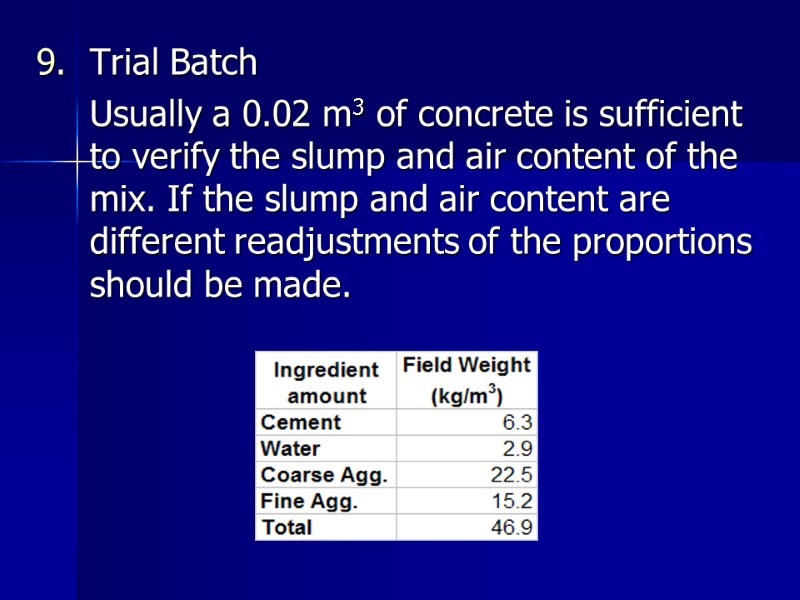 9. Trial Batch

Usually a 0.02 $m^3$ of concrete is sufficient to verify the slump and air content of the mix. If the slump and air content are different readjustments of the proportions should be made.

| Ingredient amount | Field Weight ($kg/m^3$) |
|---|---|
| Cement | 6.3 |
| Water | 2.9 |
| Coarse Agg. | 22.5 |
| Fine Agg. | 15.2 |
| Total | 46.9 |